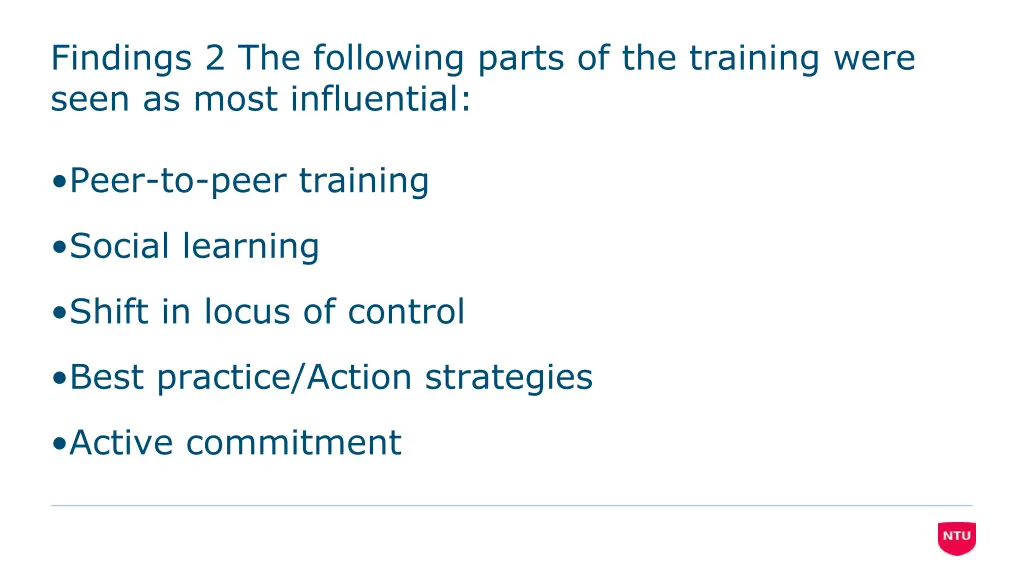 Findings 2 The following parts of the training were seen as most influential:

•Peer-to-peer training

•Social learning

•Shift in locus of control

•Best practice/Action strategies

•Active commitment

NTU